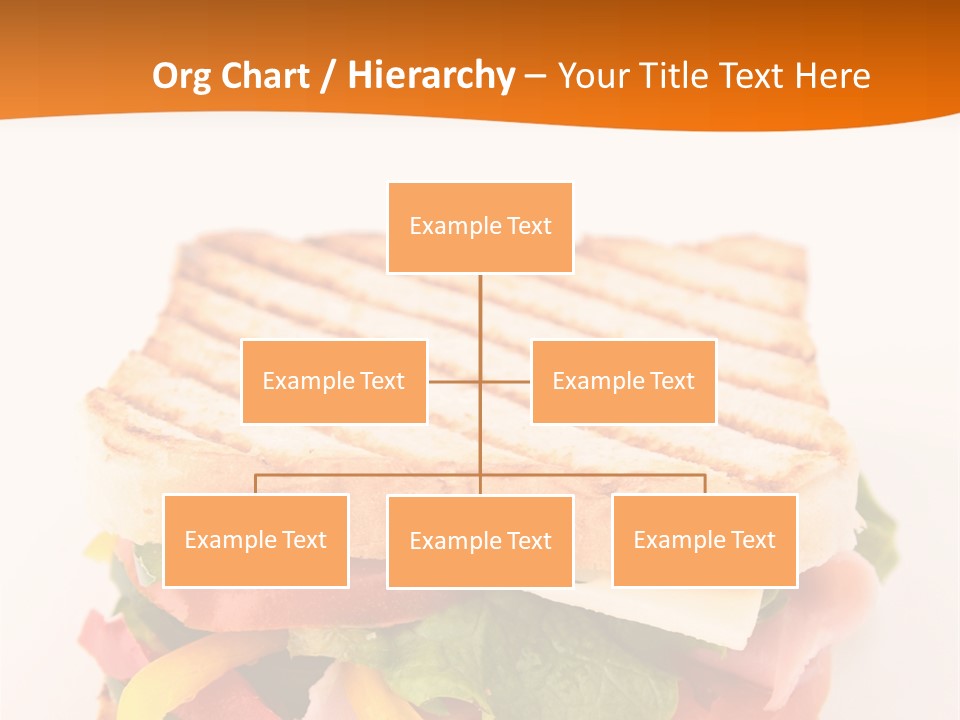 Org Chart / Hierarchy – Your Title Text Here

Example Text

Example Text

Example Text

Example Text

Example Text

Example Text